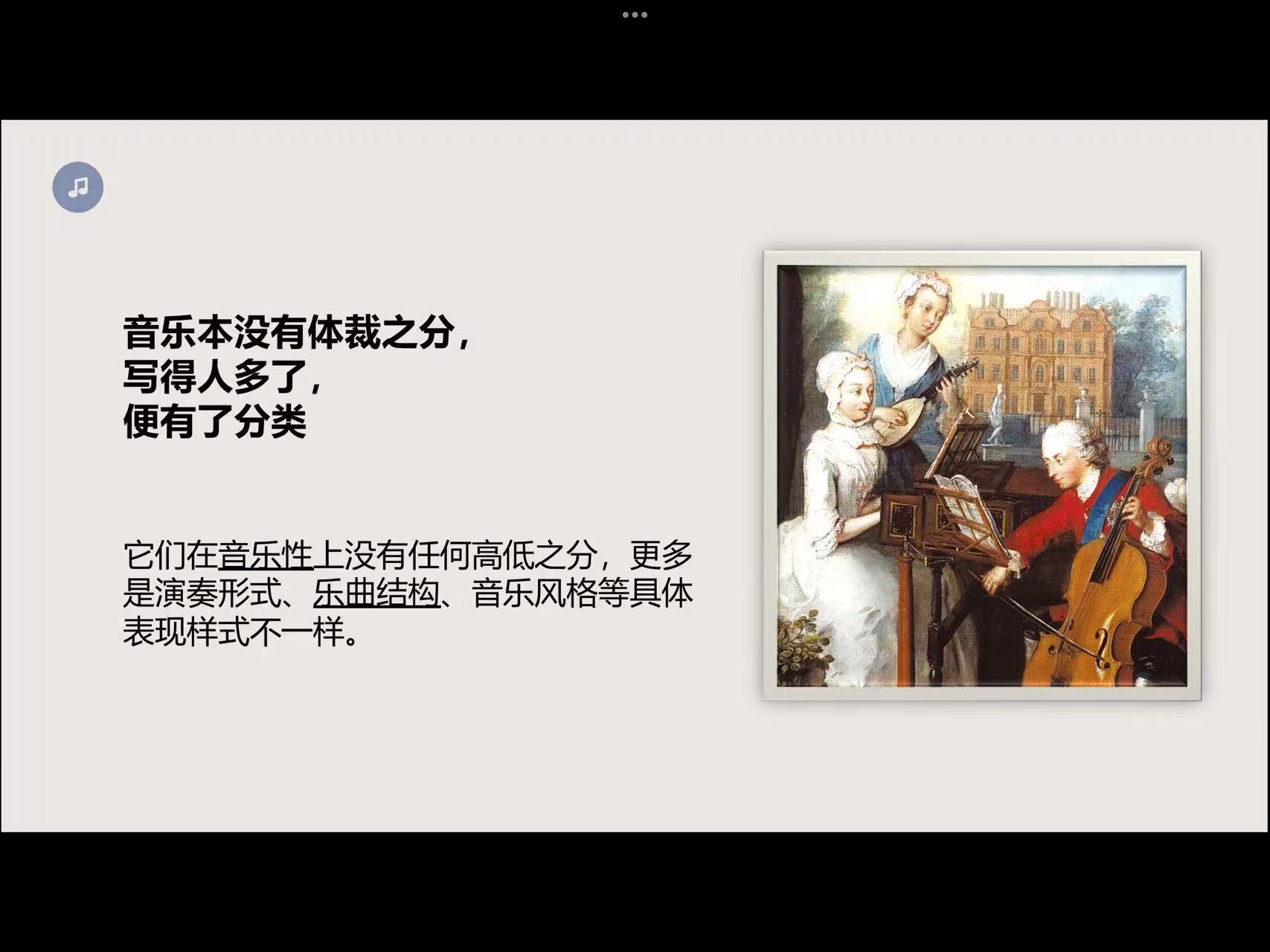 音乐本没有体裁之分，
写得人多了，
便有了分类

它们在音乐性上没有任何高低之分，更多是演奏形式、乐曲结构、音乐风格等具体表现样式不一样。